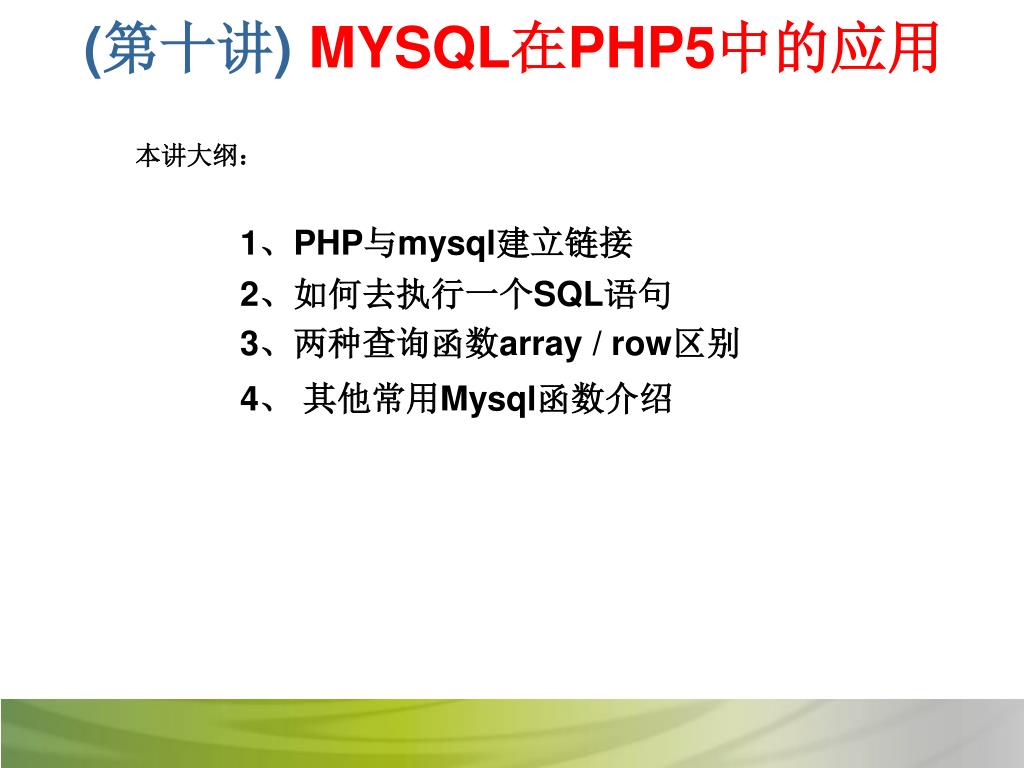 (第十讲) MYSQL在PHP5中的应用

本讲大纲：

1、PHP与mysql建立链接
2、如何去执行一个SQL语句
3、两种查询函数array / row区别
4、 其他常用Mysql函数介绍